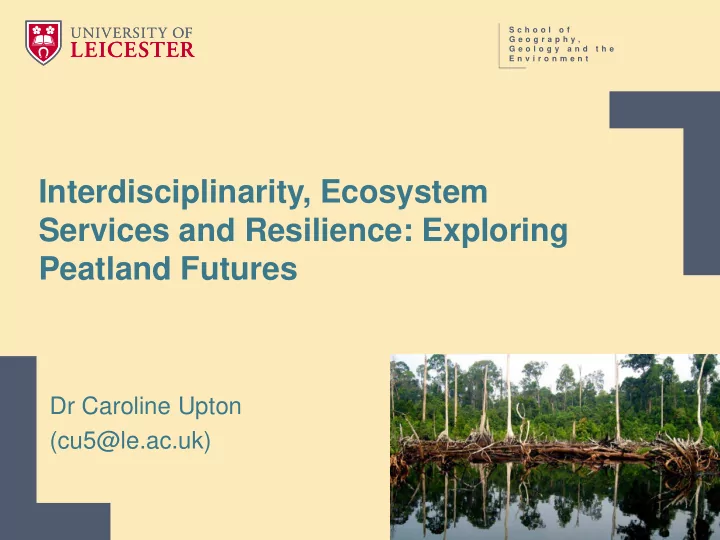 UNIVERSITY OF LEICESTER

School of Geography, Geology and the Environment

Interdisciplinarity, Ecosystem Services and Resilience: Exploring Peatland Futures

Dr Caroline Upton (cu5@le.ac.uk)